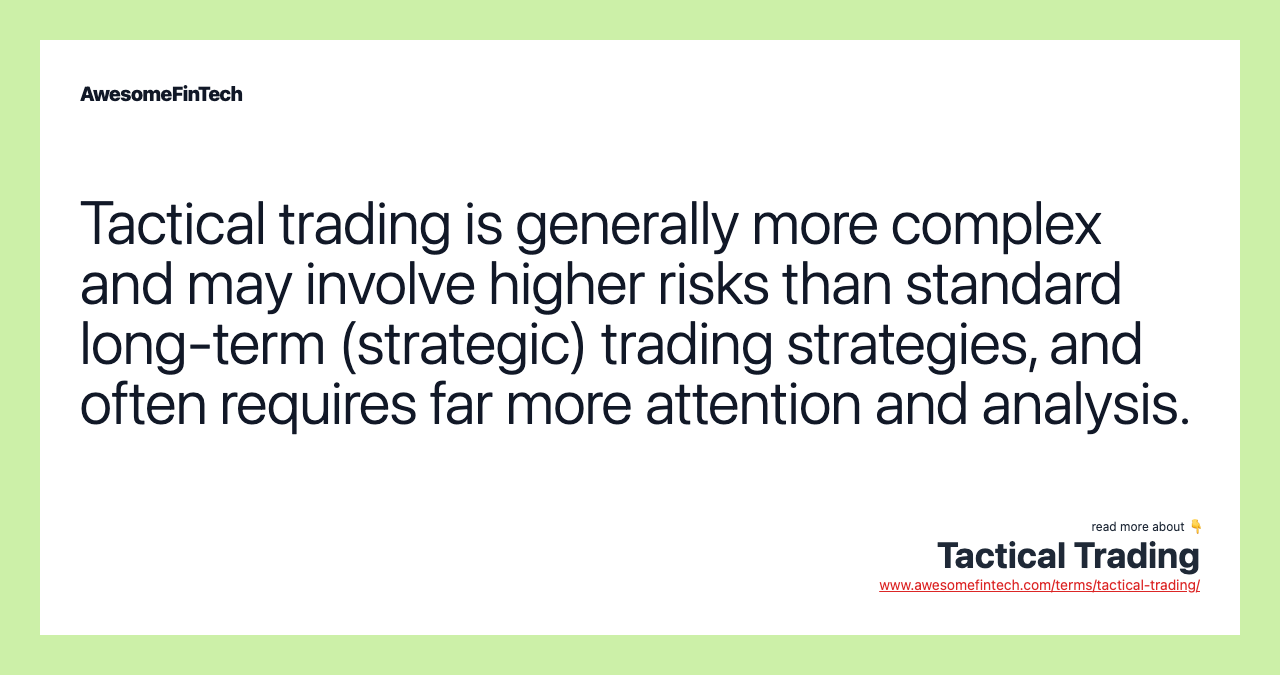 AwesomeFinTech

Tactical trading is generally more complex and may involve higher risks than standard long-term (strategic) trading strategies, and often requires far more attention and analysis.

read more about 👇

Tactical Trading

www.awesomefintech.com/terms/tactical-trading/